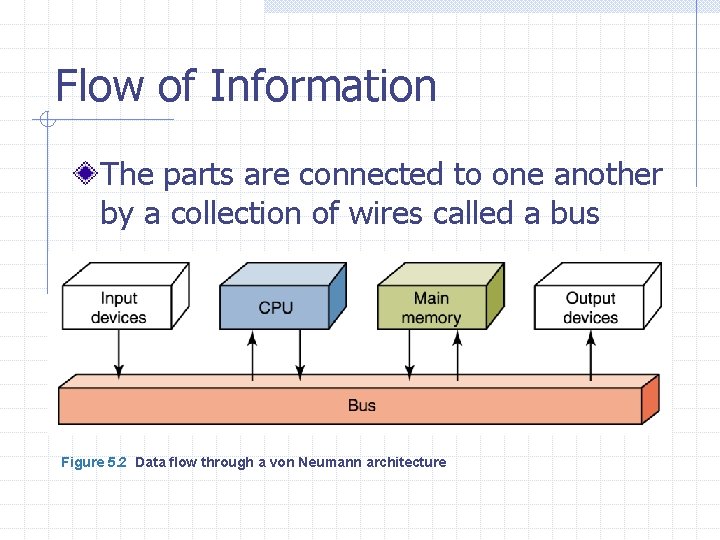 Flow of Information

The parts are connected to one another by a collection of wires called a bus

Input devices

CPU

Main memory

Output devices

Bus

Figure 5.2 Data flow through a von Neumann architecture